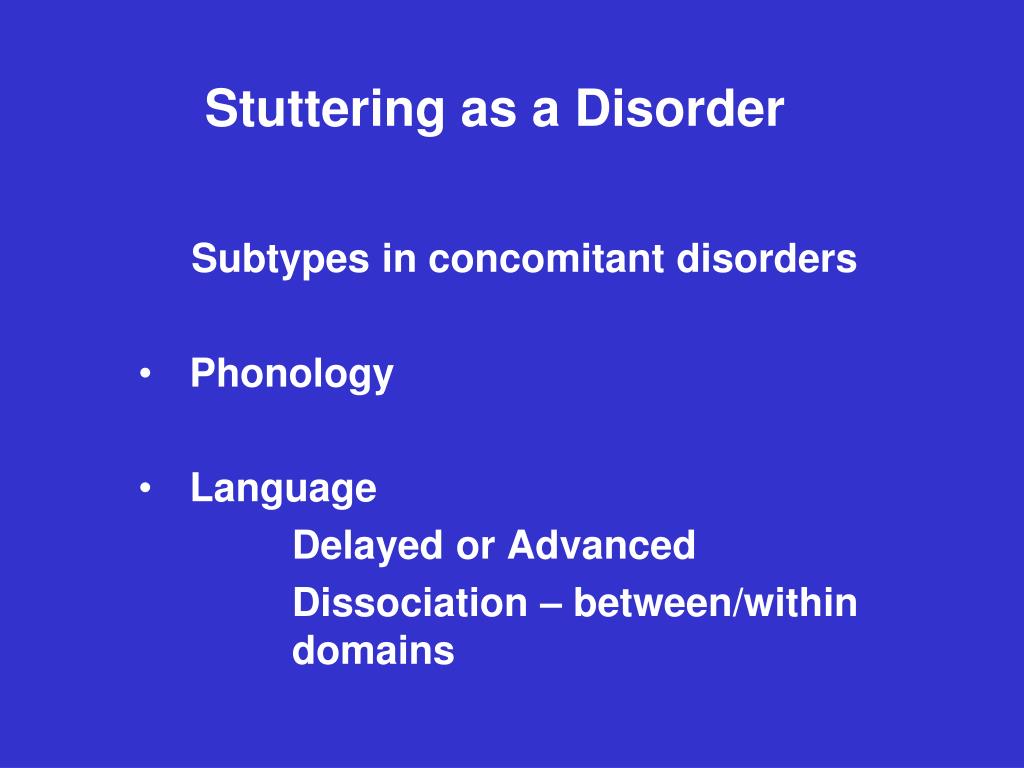 Stuttering as a Disorder

Subtypes in concomitant disorders

• Phonology

• Language
Delayed or Advanced
Dissociation – between/within domains